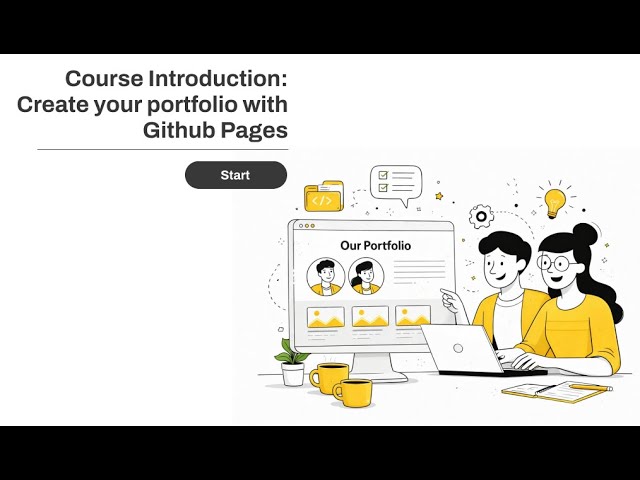 Course Introduction: Create your portfolio with Github Pages

Start

</>

Our Portfolio